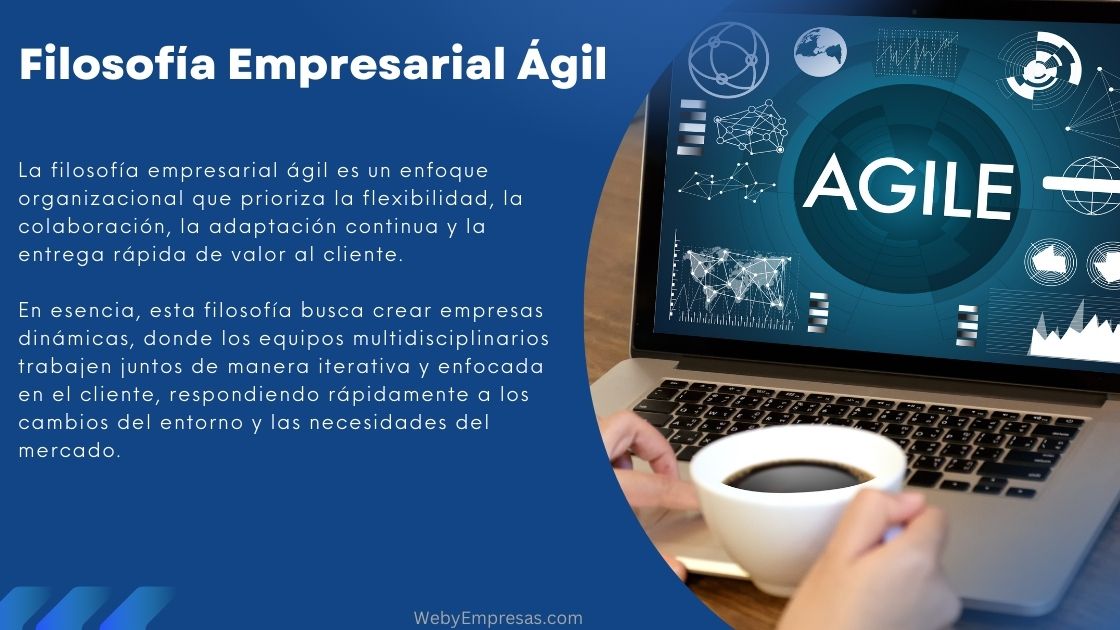 Filosofía Empresarial Ágil

La filosofía empresarial ágil es un enfoque organizacional que prioriza la flexibilidad, la colaboración, la adaptación continua y la entrega rápida de valor al cliente.

En esencia, esta filosofía busca crear empresas dinámicas, donde los equipos multidisciplinarios trabajen juntos de manera iterativa y enfocada en el cliente, respondiendo rápidamente a los cambios del entorno y las necesidades del mercado.

AGILE

WebyEmpresas.com